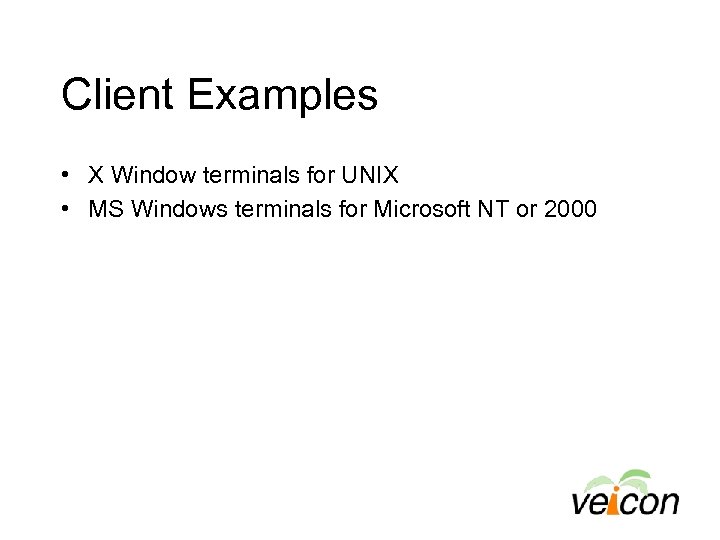 Client Examples

• X Window terminals for UNIX
• MS Windows terminals for Microsoft NT or 2000

veicon